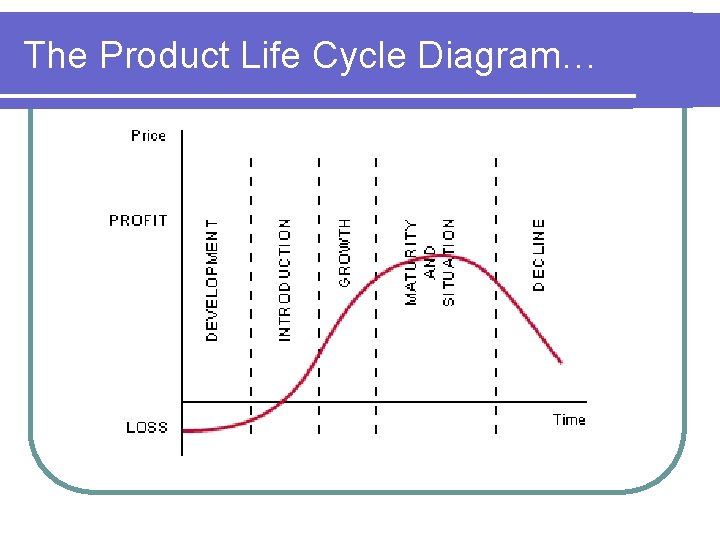 The Product Life Cycle Diagram…

Price

PROFIT

LOSS

DEVELOPMENT

INTRODUCTION

GROWTH

MATURITY AND SITUATION

DECLINE

Time